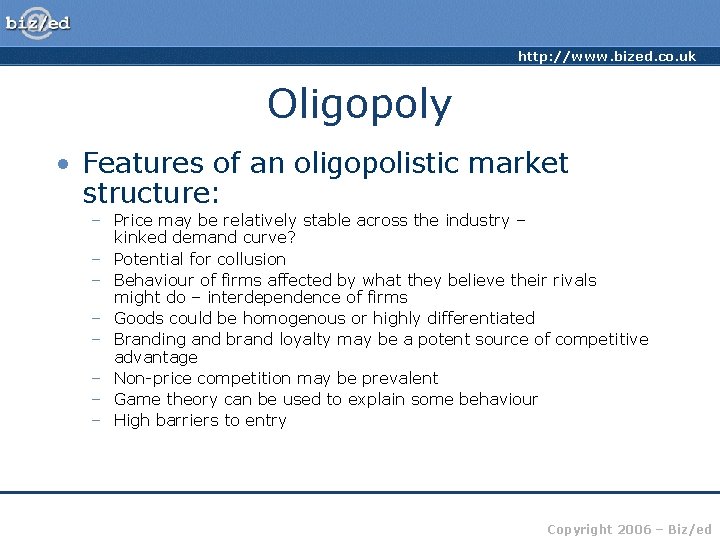 biz/ed

http://www.bized.co.uk

Oligopoly

• Features of an oligopolistic market structure:
– Price may be relatively stable across the industry – kinked demand curve?
– Potential for collusion
– Behaviour of firms affected by what they believe their rivals might do – interdependence of firms
– Goods could be homogenous or highly differentiated
– Branding and brand loyalty may be a potent source of competitive advantage
– Non-price competition may be prevalent
– Game theory can be used to explain some behaviour
– High barriers to entry

Copyright 2006 – Biz/ed